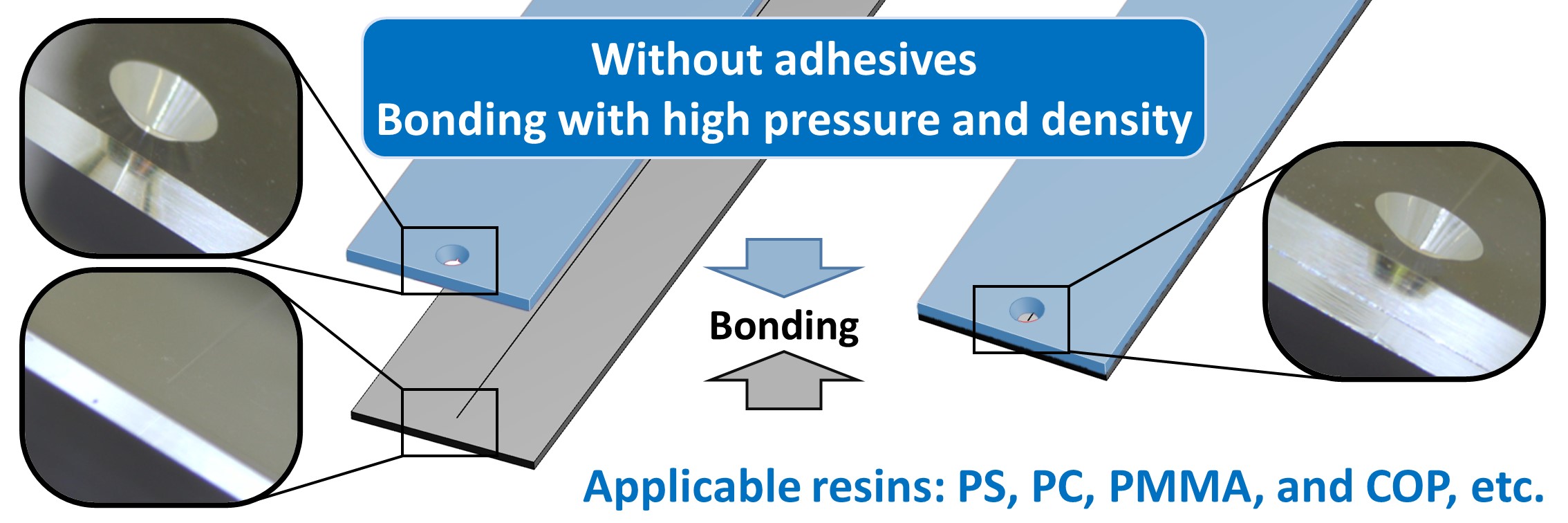 Without adhesives
Bonding with high pressure and density

Bonding

Applicable resins: PS, PC, PMMA, and COP, etc.